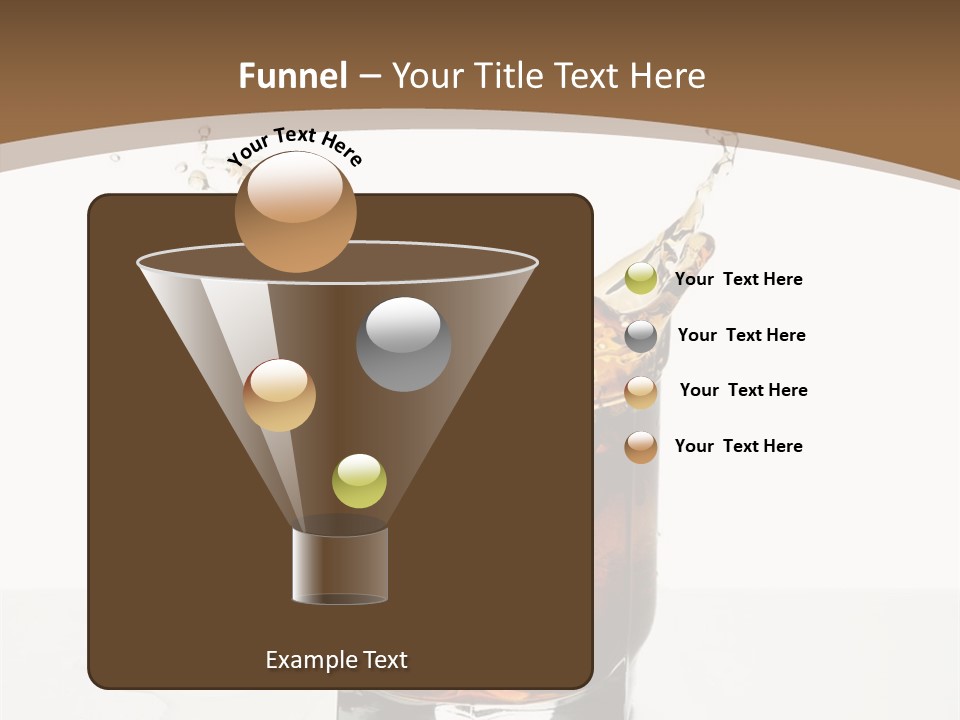 Funnel – Your Title Text Here

Your Text Here

Your Text Here

Your Text Here

Your Text Here

Your Text Here

Example Text